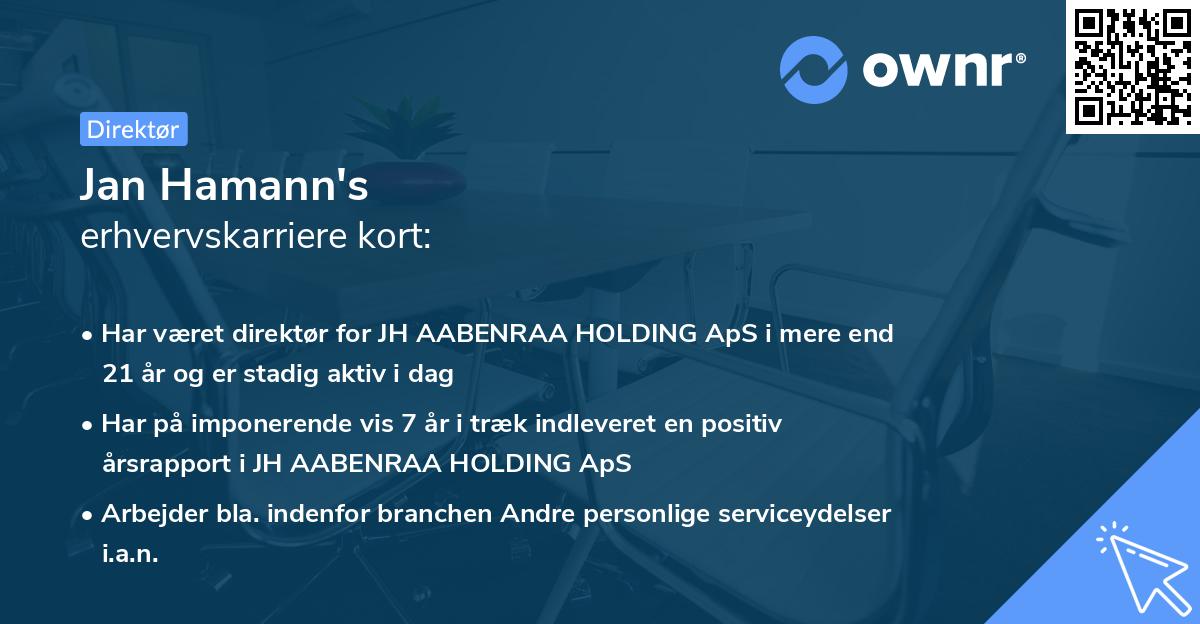 ownr®

Direktør

Jan Hamann's
erhvervskarriere kort:

• Har været direktør for JH AABENRAA HOLDING ApS i mere end 21 år og er stadig aktiv i dag

• Har på imponerende vis 7 år i træk indleveret en positiv årsrapport i JH AABENRAA HOLDING ApS

• Arbejder bla. indenfor branchen Andre personlige serviceydelser i.a.n.